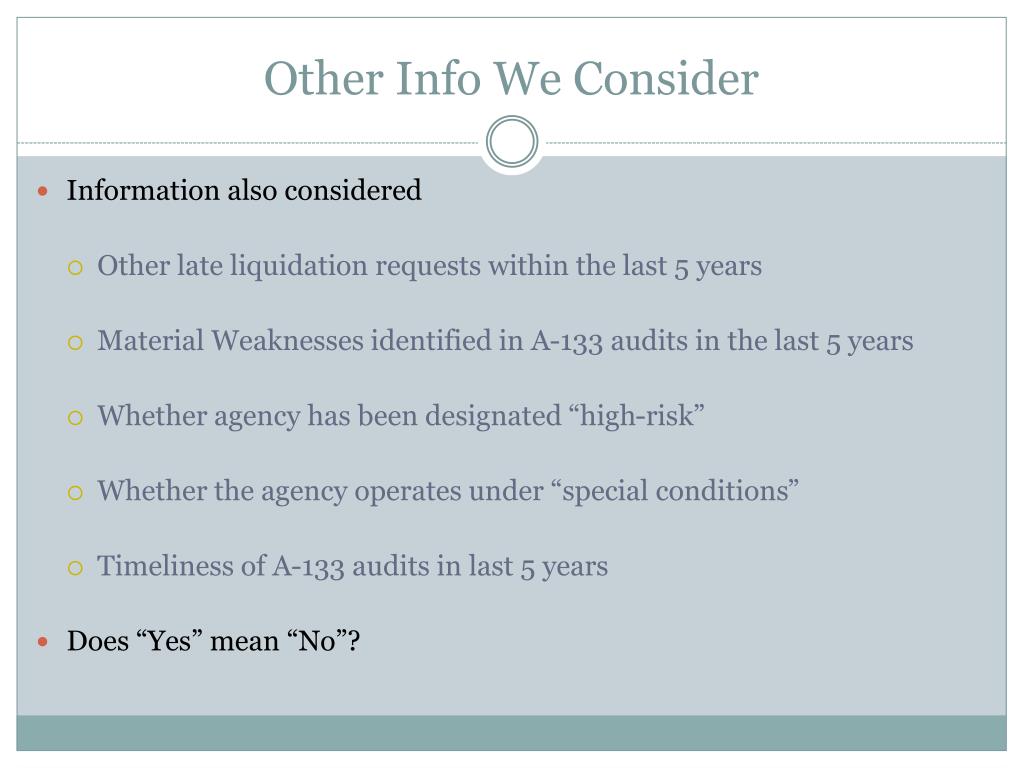 Other Info We Consider

Information also considered

Other late liquidation requests within the last 5 years

Material Weaknesses identified in A-133 audits in the last 5 years

Whether agency has been designated “high-risk”

Whether the agency operates under “special conditions”

Timeliness of A-133 audits in last 5 years

Does “Yes” mean “No”?